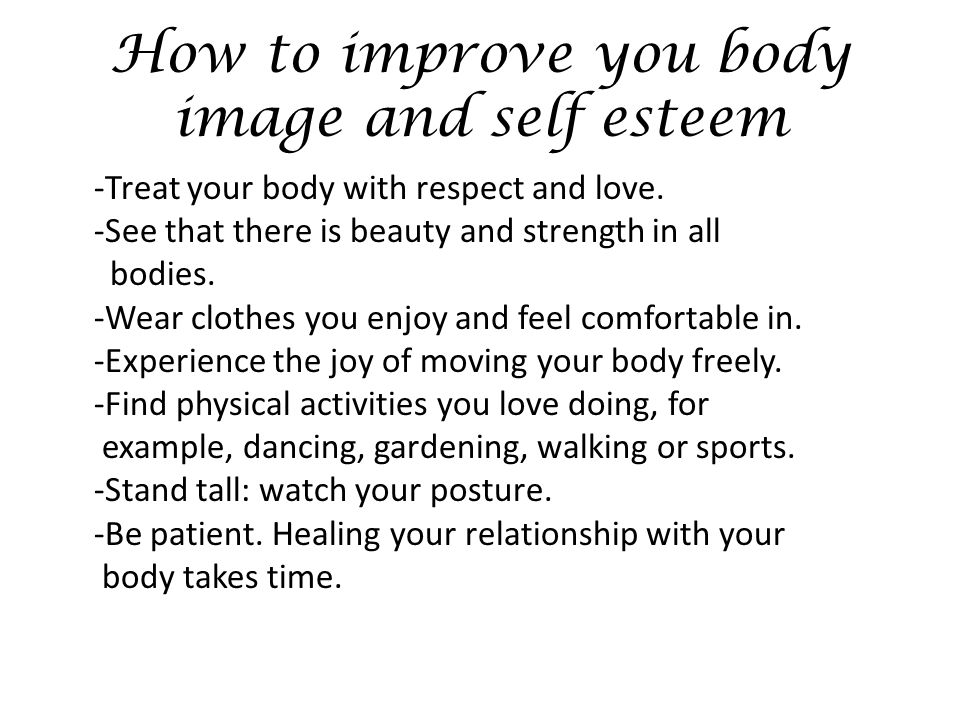 How to improve you body image and self esteem

-Treat your body with respect and love.
-See that there is beauty and strength in all bodies.
-Wear clothes you enjoy and feel comfortable in.
-Experience the joy of moving your body freely.
-Find physical activities you love doing, for example, dancing, gardening, walking or sports.
-Stand tall: watch your posture.
-Be patient. Healing your relationship with your body takes time.